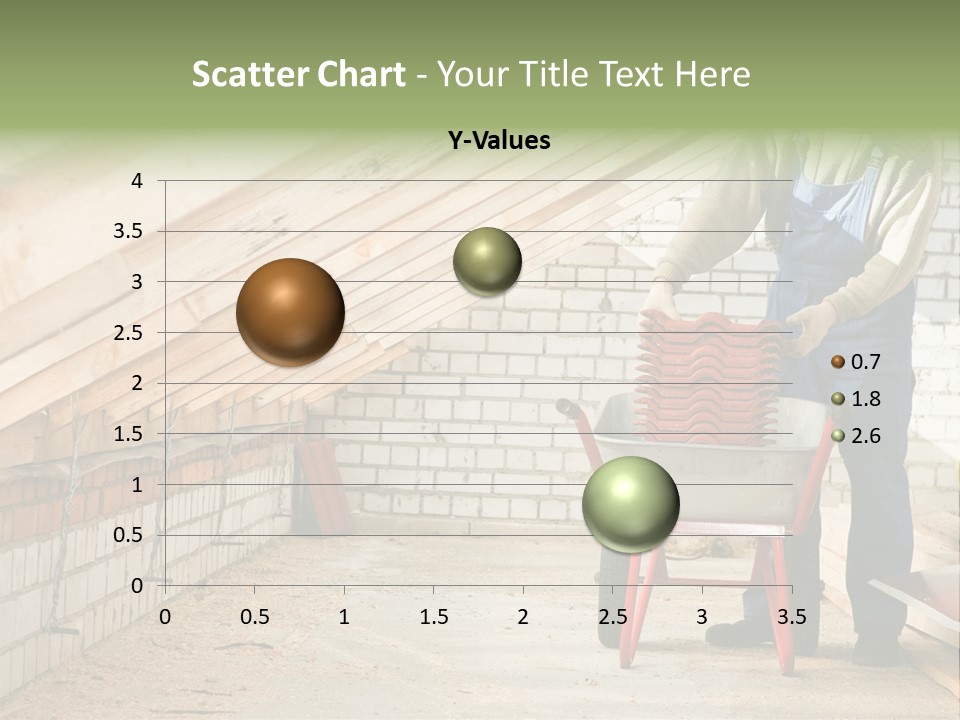 Scatter Chart - Your Title Text Here

Y-Values

4
3.5
3
2.5
2
1.5
1
0.5
0

0 0.5 1 1.5 2 2.5 3 3.5

0.7
1.8
2.6